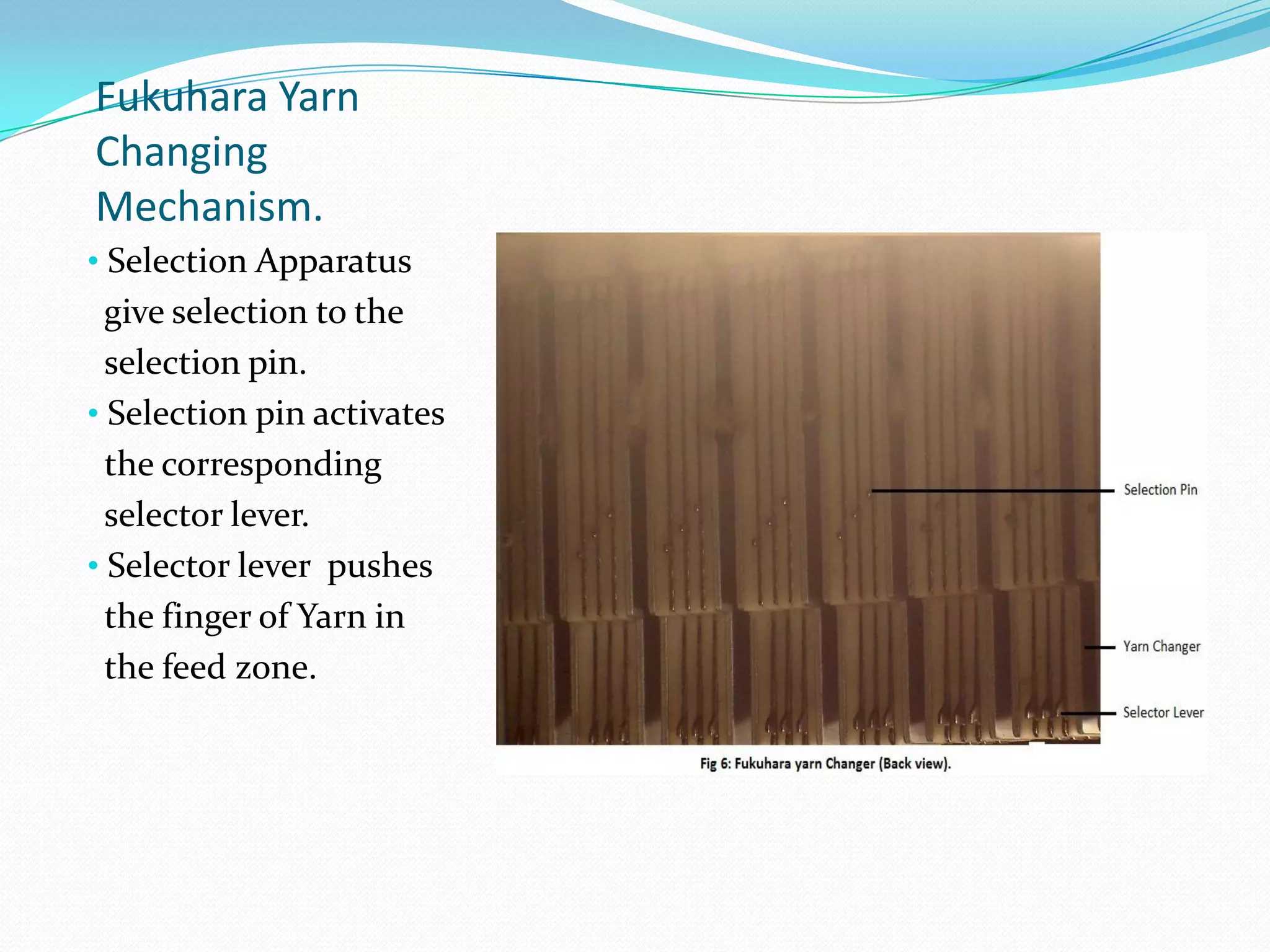 Fukuhara Yarn Changing Mechanism.

• Selection Apparatus give selection to the selection pin.
• Selection pin activates the corresponding selector lever.
• Selector lever pushes the finger of Yarn in the feed zone.

Selection Pin
Yarn Changer
Selector Lever

Fig 6: Fukuhara yarn Changer (Back view).